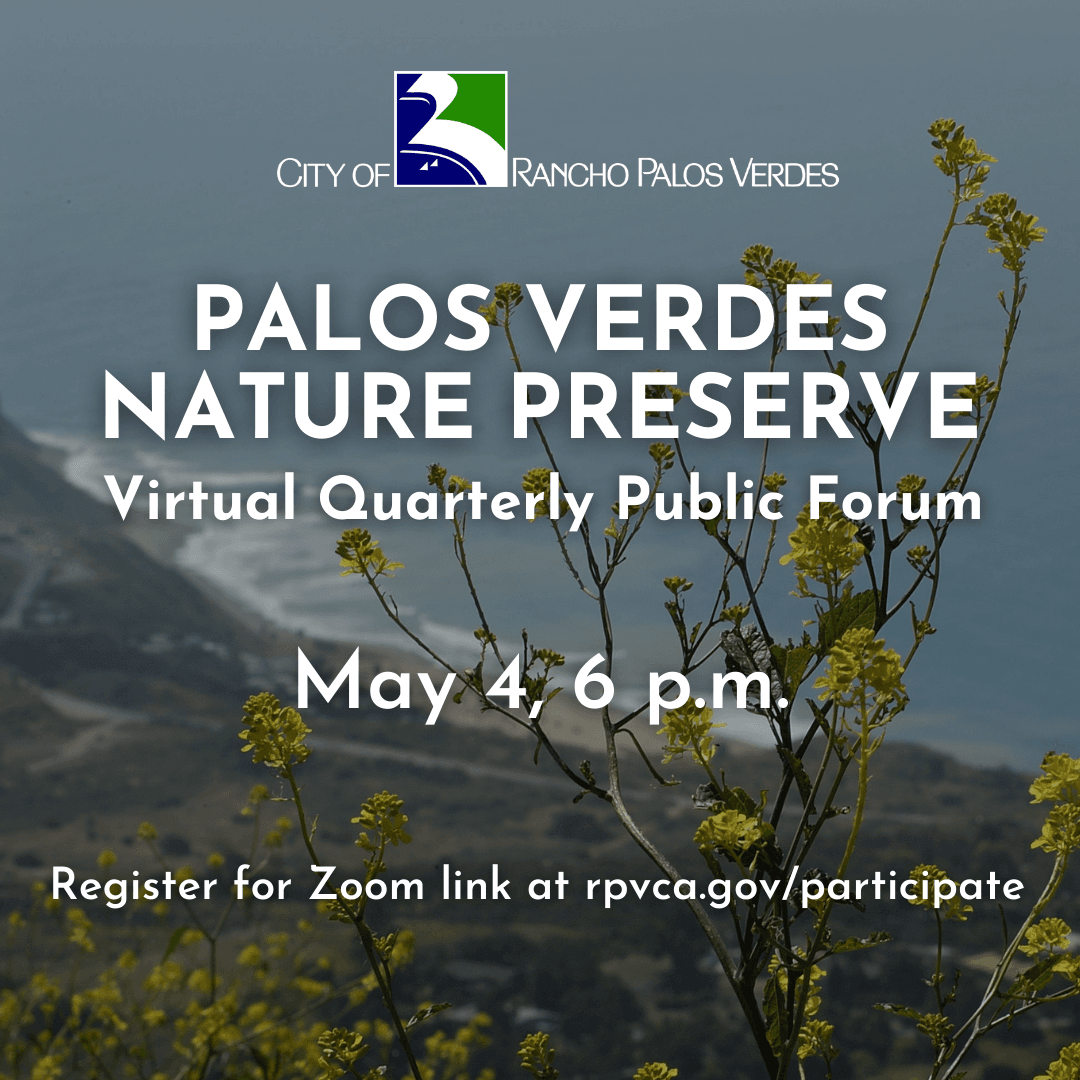 CITY OF RANCHO PALOS VERDES

PALOS VERDES NATURE PRESERVE

Virtual Quarterly Public Forum

May 4, 6 p.m.

Register for Zoom link at rpvca.gov/participate